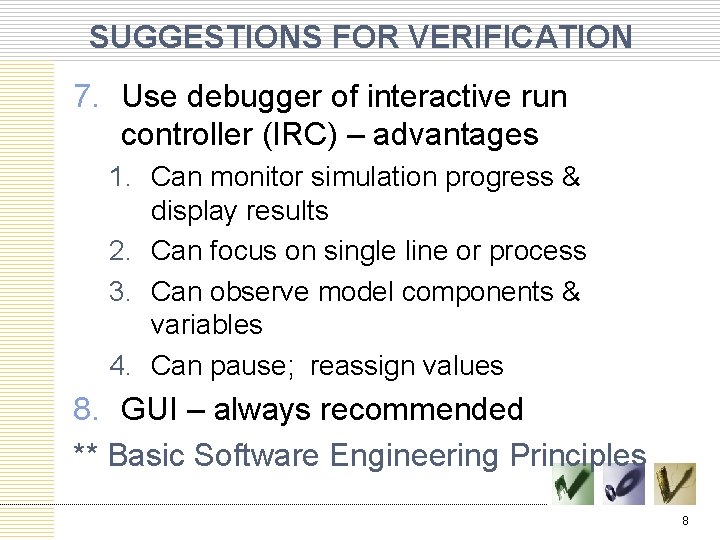 SUGGESTIONS FOR VERIFICATION

7. Use debugger of interactive run controller (IRC) – advantages

1. Can monitor simulation progress & display results
2. Can focus on single line or process
3. Can observe model components & variables
4. Can pause; reassign values

8. GUI – always recommended

** Basic Software Engineering Principles

8